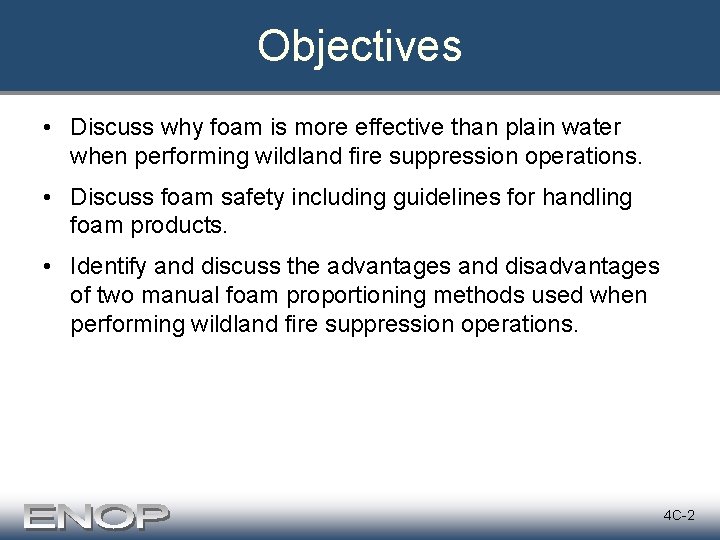 Objectives

• Discuss why foam is more effective than plain water when performing wildland fire suppression operations.

• Discuss foam safety including guidelines for handling foam products.

• Identify and discuss the advantages and disadvantages of two manual foam proportioning methods used when performing wildland fire suppression operations.

ENOP

4C-2